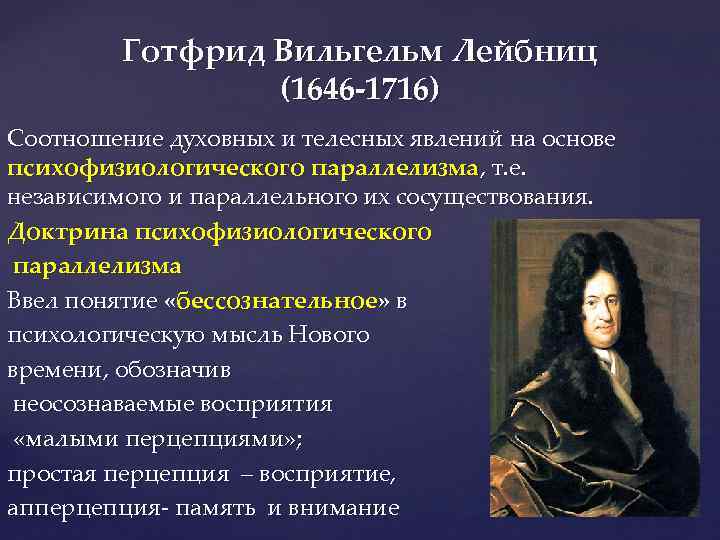 Готфрид Вильгельм Лейбниц
(1646-1716)

Соотношение духовных и телесных явлений на основе психофизиологического параллелизма, т.е. независимого и параллельного их сосуществования.

Доктрина психофизиологического параллелизма

Ввел понятие «бессознательное» в психологическую мысль Нового времени, обозначив неосознаваемые восприятия «малыми перцепциями»;

простая перцепция – восприятие, апперцепция- память и внимание